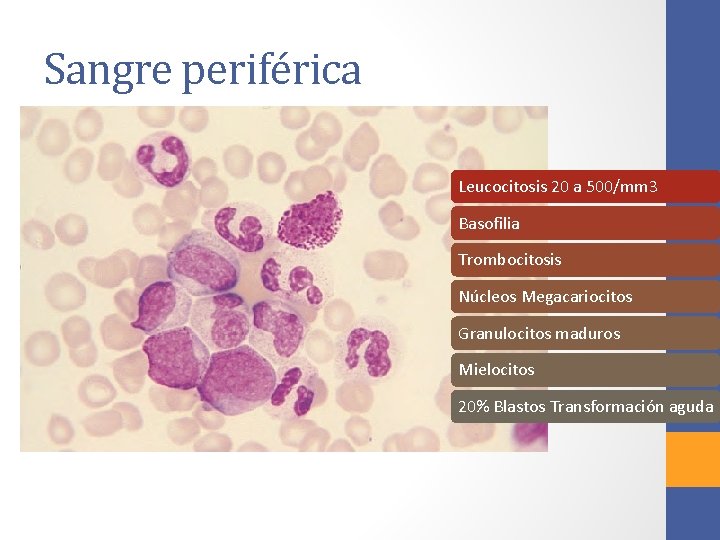 Sangre periférica

Leucocitosis 20 a 500/mm3

Basofilia

Trombocitosis

Núcleos Megacariocitos

Granulocitos maduros

Mielocitos

20% Blastos Transformación aguda